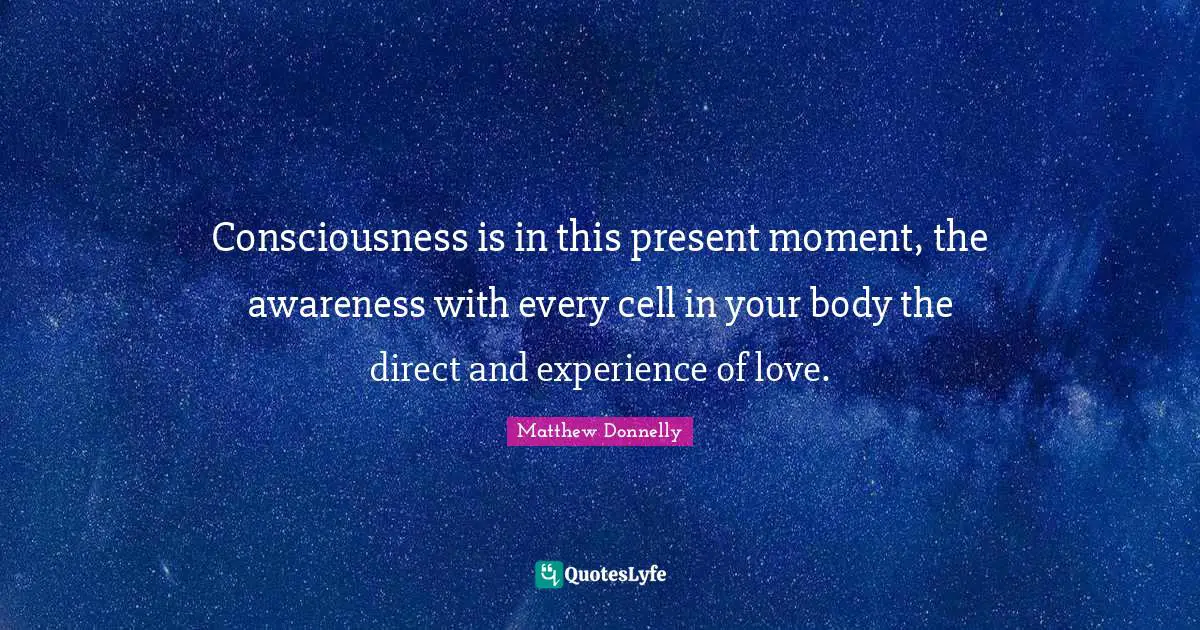 Consciousness is in this present moment, the awareness with every cell in your body the direct and experience of love.

Matthew Donnelly

QuotesLyfe